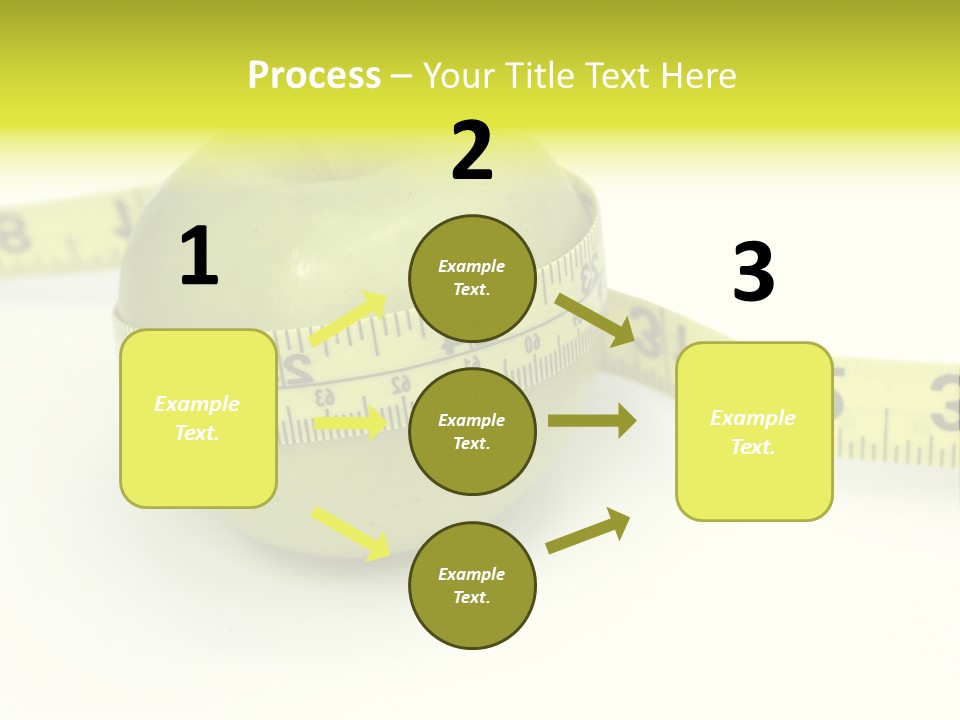 Process – Your Title Text Here

1

Example Text.

2

Example Text.

Example Text.

Example Text.

3

Example Text.